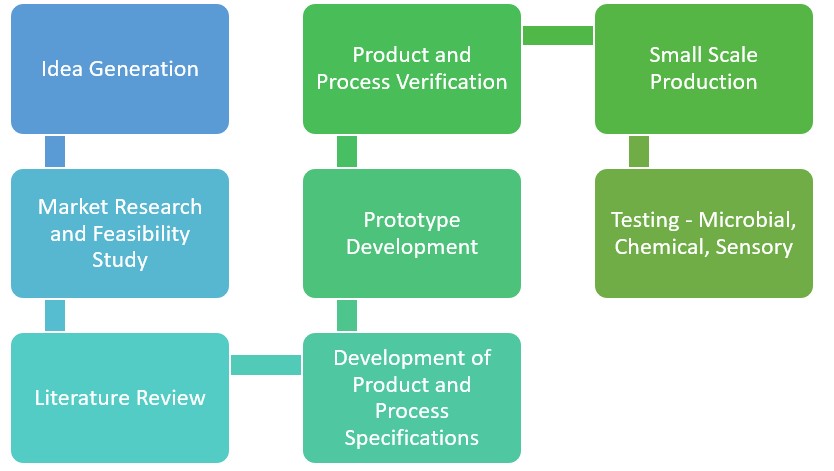 Idea Generation

Market Research and Feasibility Study

Literature Review

Development of Product and Process Specifications

Prototype Development

Product and Process Verification

Small Scale Production

Testing - Microbial, Chemical, Sensory